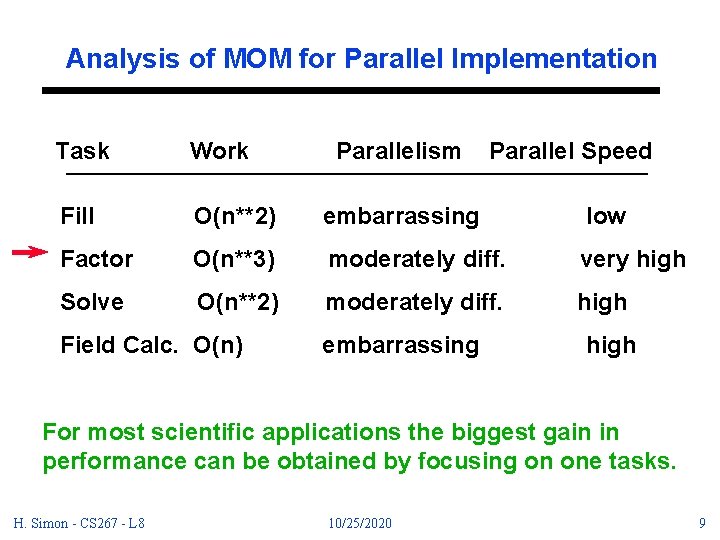 Analysis of MOM for Parallel Implementation

| Task | Work | Parallelism | Parallel Speed |
|---|---|---|---|
| Fill | O(n**2) | embarrassing | low |
| Factor | O(n**3) | moderately diff. | very high |
| Solve | O(n**2) | moderately diff. | high |
| Field Calc. | O(n) | embarrassing | high |

For most scientific applications the biggest gain in performance can be obtained by focusing on one tasks.

H. Simon - CS267 - L8

10/25/2020

9